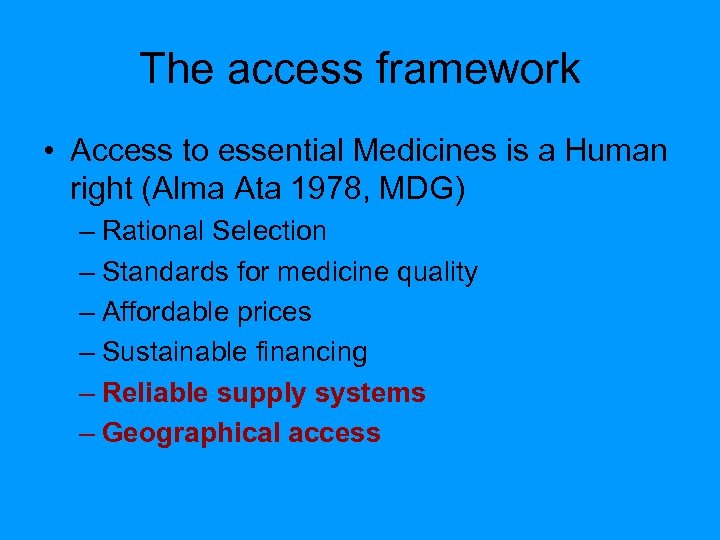 The access framework

• Access to essential Medicines is a Human right (Alma Ata 1978, MDG)
– Rational Selection
– Standards for medicine quality
– Affordable prices
– Sustainable financing
– Reliable supply systems
– Geographical access